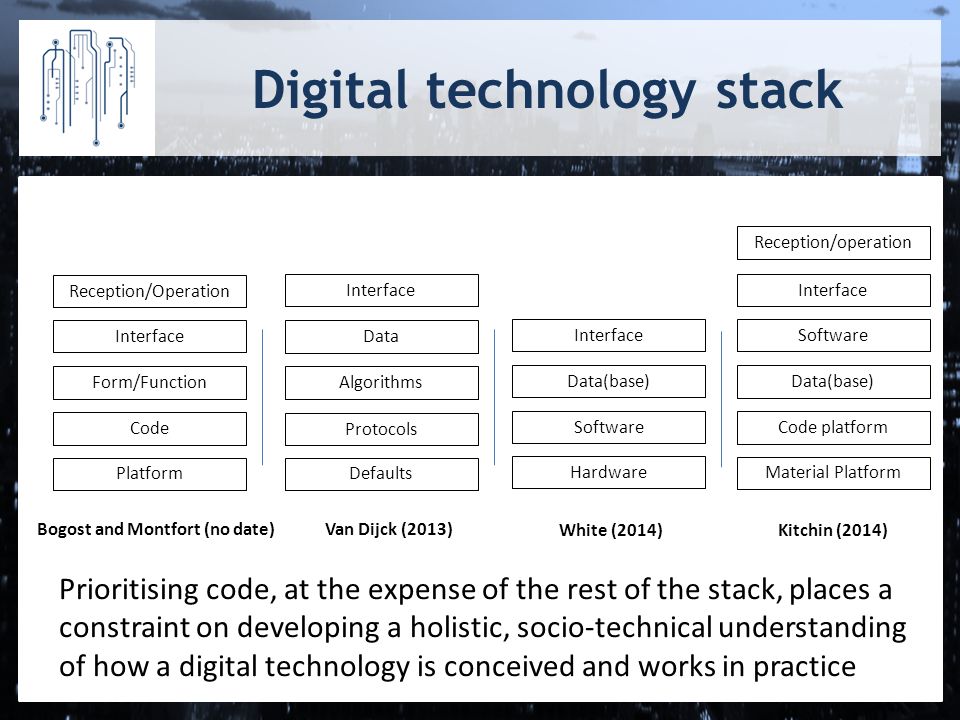 Digital technology stack

Reception/Operation
Interface
Form/Function
Code
Platform
Bogost and Montfort (no date)

Interface
Data
Algorithms
Protocols
Defaults
Van Dijck (2013)

Interface
Data(base)
Software
Hardware
White (2014)

Reception/operation
Interface
Software
Data(base)
Code platform
Material Platform
Kitchin (2014)

Prioritising code, at the expense of the rest of the stack, places a constraint on developing a holistic, socio-technical understanding of how a digital technology is conceived and works in practice